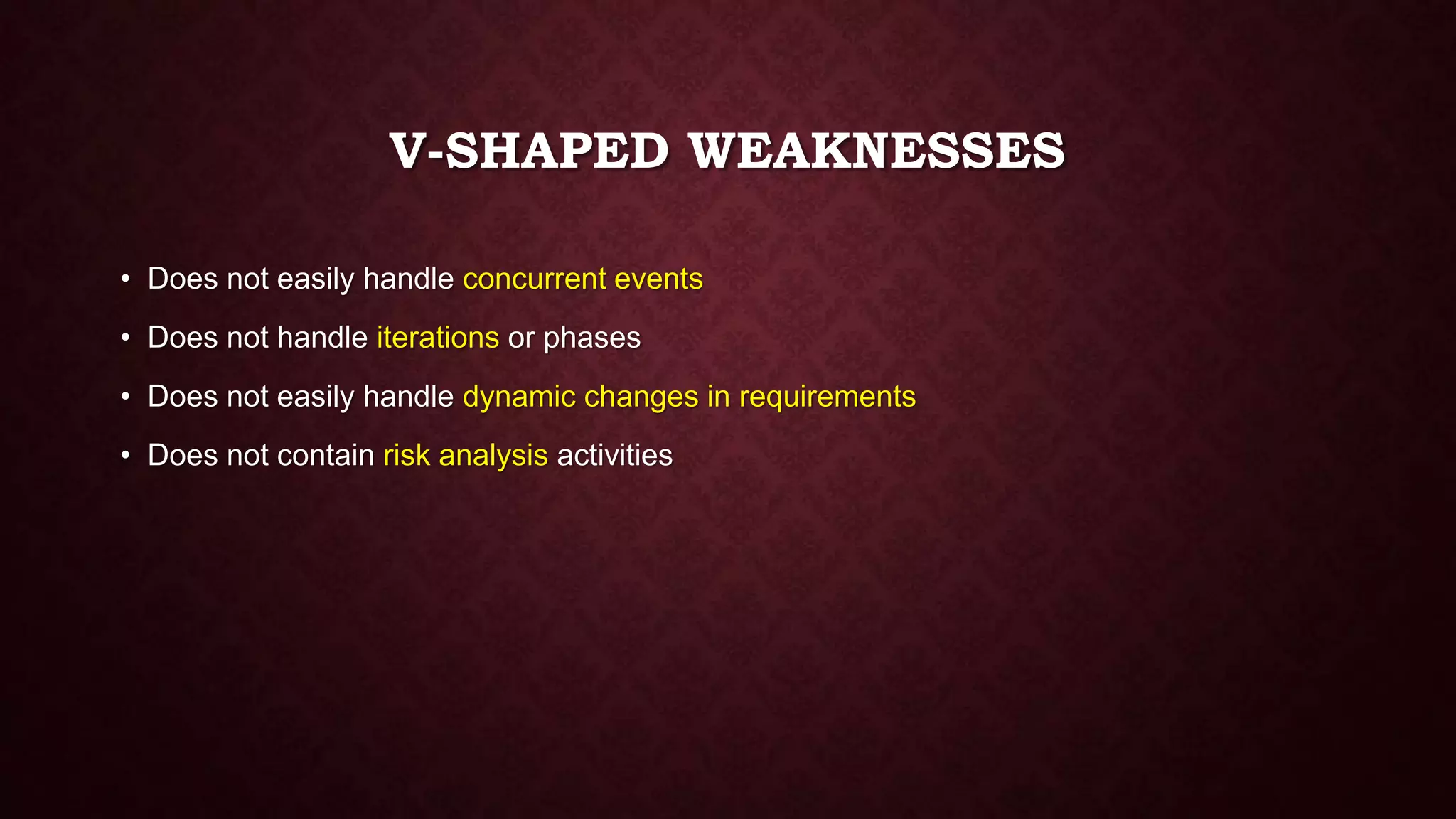 V-SHAPED WEAKNESSES

• Does not easily handle concurrent events
• Does not handle iterations or phases
• Does not easily handle dynamic changes in requirements
• Does not contain risk analysis activities